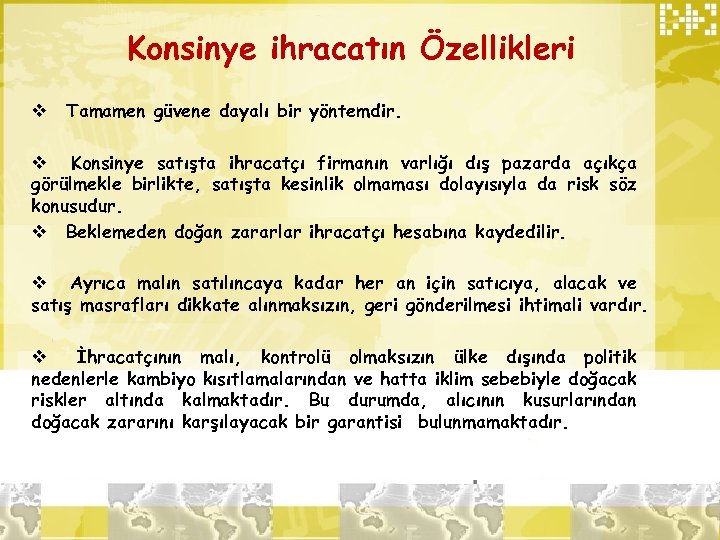 Konsinye ihracatın Özellikleri

❖ Tamamen güvene dayalı bir yöntemdir.

❖ Konsinye satışta ihracatçı firmanın varlığı dış pazarda açıkça görülmekle birlikte, satışta kesinlik olmaması dolayısıyla da risk söz konusudur.

❖ Beklemeden doğan zararlar ihracatçı hesabına kaydedilir.

❖ Ayrıca malın satılıncaya kadar her an için satıcıya, alacak ve satış masrafları dikkate alınmaksızın, geri gönderilmesi ihtimali vardır.

❖ İhracatçının malı, kontrolü olmaksızın ülke dışında politik nedenlerle kambiyo kısıtlamalarından ve hatta iklim sebebiyle doğacak riskler altında kalmaktadır. Bu durumda, alıcının kusurlarından doğacak zararını karşılayacak bir garantisi bulunmamaktadır.